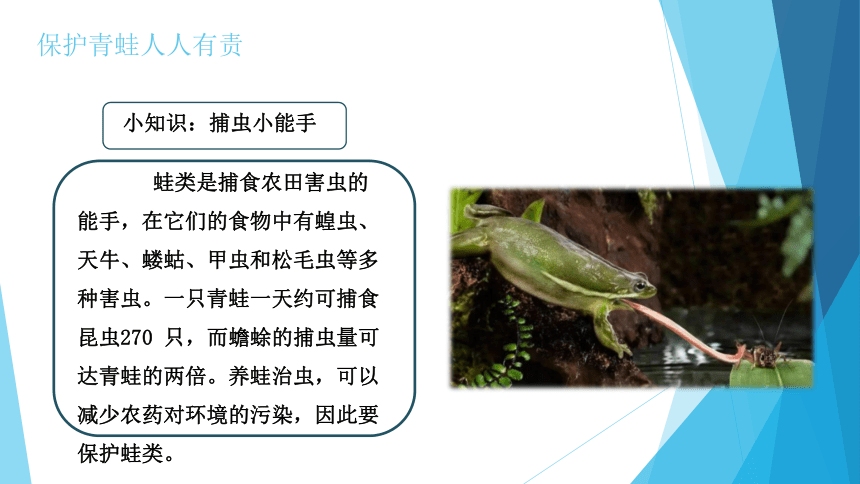 保护青蛙人人有责

小知识：捕虫小能手

蛙类是捕食农田害虫的能手，在它们的食物中有蝗虫、天牛、蝼蛄、甲虫和松毛虫等多种害虫。一只青蛙一天约可捕食昆虫270 只，而蟾蜍的捕虫量可达青蛙的两倍。养蛙治虫，可以减少农药对环境的污染，因此要保护蛙类。